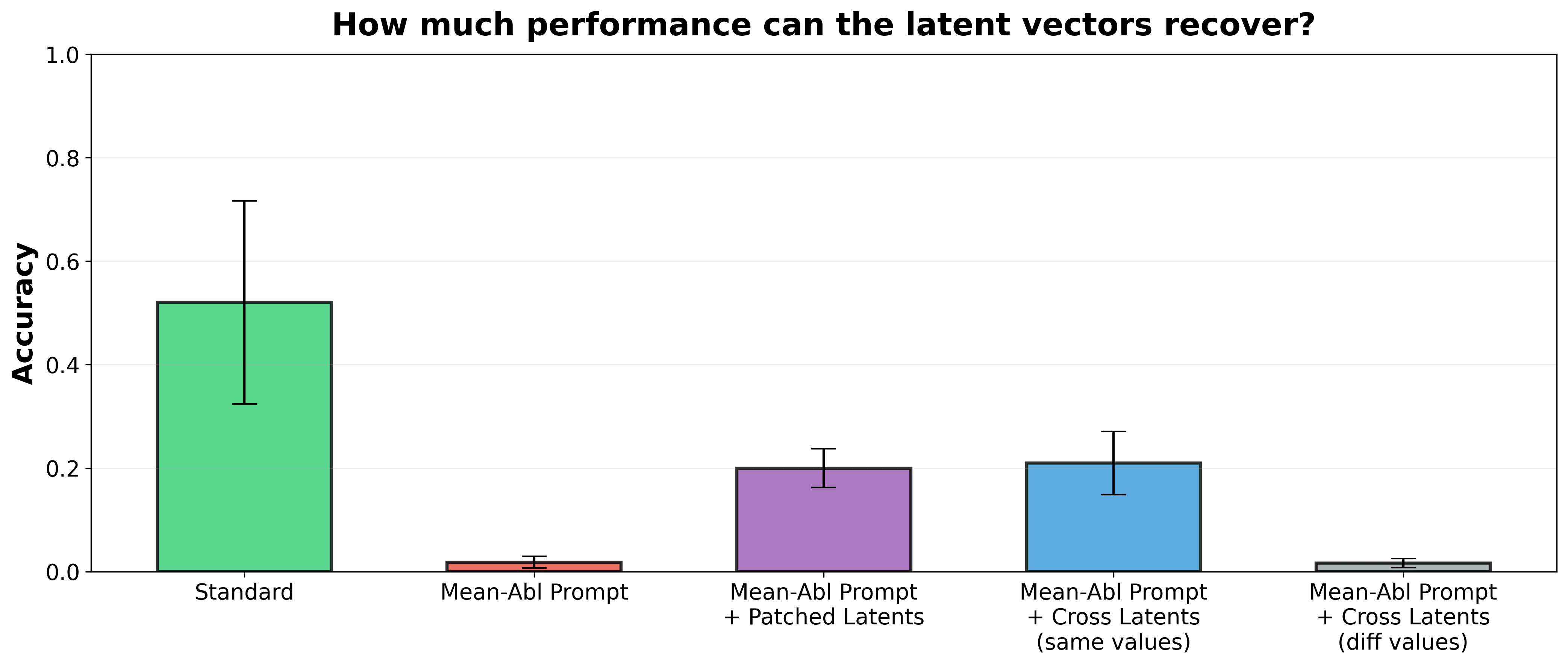 How much performance can the latent vectors recover?

Accuracy

1.0
0.8
0.6
0.4
0.2
0.0

Standard

Mean-Abl Prompt

Mean-Abl Prompt
+ Patched Latents

Mean-Abl Prompt
+ Cross Latents
(same values)

Mean-Abl Prompt
+ Cross Latents
(diff values)